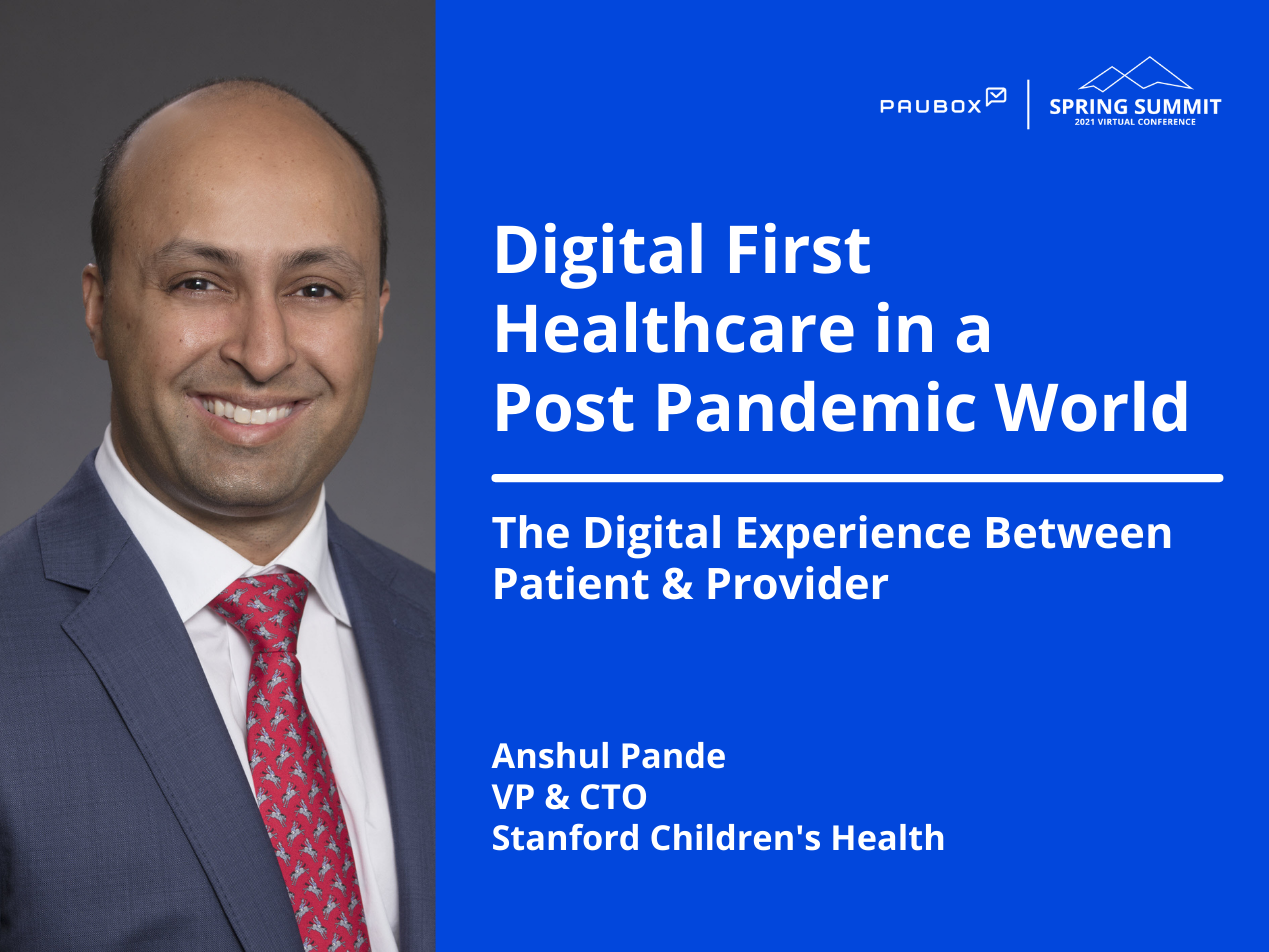 PAUBOX

SPRING SUMMIT
2021 VIRTUAL CONFERENCE

Digital First Healthcare in a Post Pandemic World

The Digital Experience Between Patient & Provider

Anshul Pande
VP & CTO
Stanford Children's Health